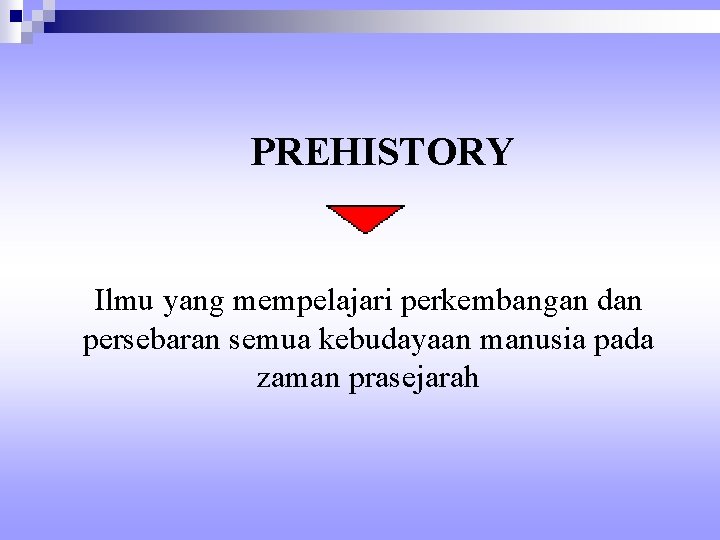 PREHISTORY

Ilmu yang mempelajari perkembangan dan persebaran semua kebudayaan manusia pada zaman prasejarah